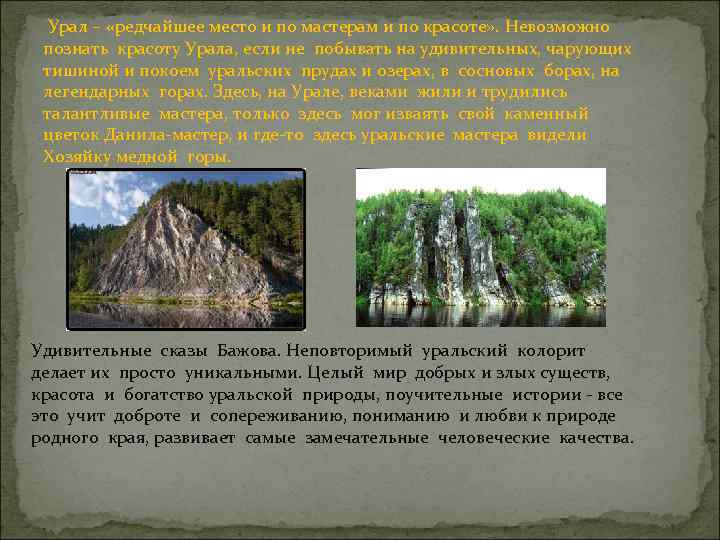 Урал – «редчайшее место и по мастерам и по красоте». Невозможно познать красоту Урала, если не побывать на удивительных, чарующих тишиной и покоем уральских прудах и озерах, в сосновых борах, на легендарных горах. Здесь, на Урале, веками жили и трудились талантливые мастера, только здесь мог изваять свой каменный цветок Данила-мастер, и где-то здесь уральские мастера видели Хозяйку медной горы.

Удивительные сказы Бажова. Неповторимый уральский колорит делает их просто уникальными. Целый мир добрых и злых существ, красота и богатство уральской природы, поучительные истории - все это учит доброте и сопереживанию, пониманию и любви к природе родного края, развивает самые замечательные человеческие качества.